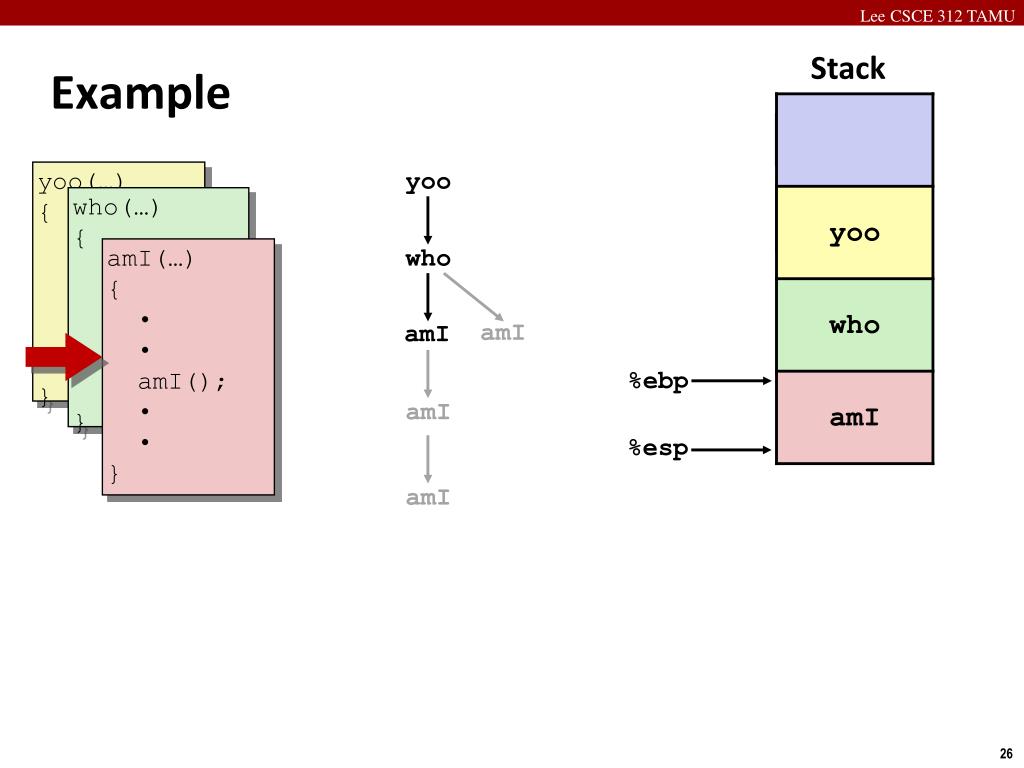 Lee CSCE 312 TAMU

Example

yoo(…)
{

}

who(…)
{

}

amI(…)
{
•
•
amI();
•
•
}

yoo

who

amI amI

amI

amI

Stack

yoo

who

amI

%ebp

%esp

26